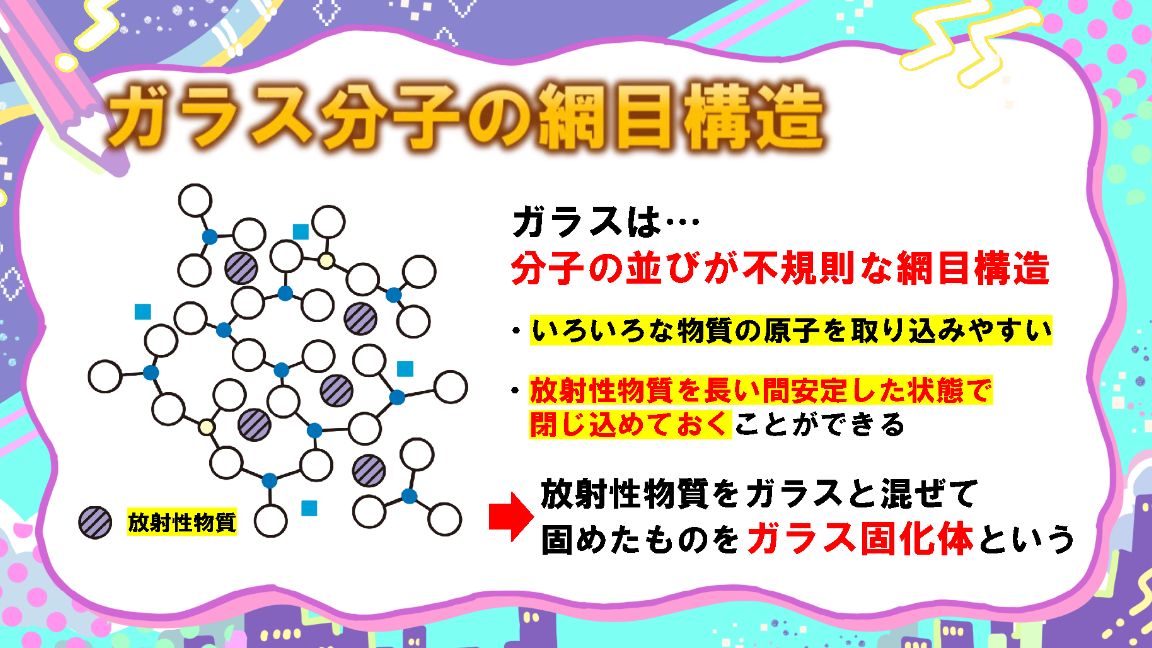 ガラス分子の網目構造

ガラスは…
分子の並びが不規則な網目構造

・いろいろな物質の原子を取り込みやすい

・放射性物質を長い間安定した状態で閉じ込めておくことができる

放射性物質をガラスと混ぜて固めたものをガラス固化体という

放射性物質